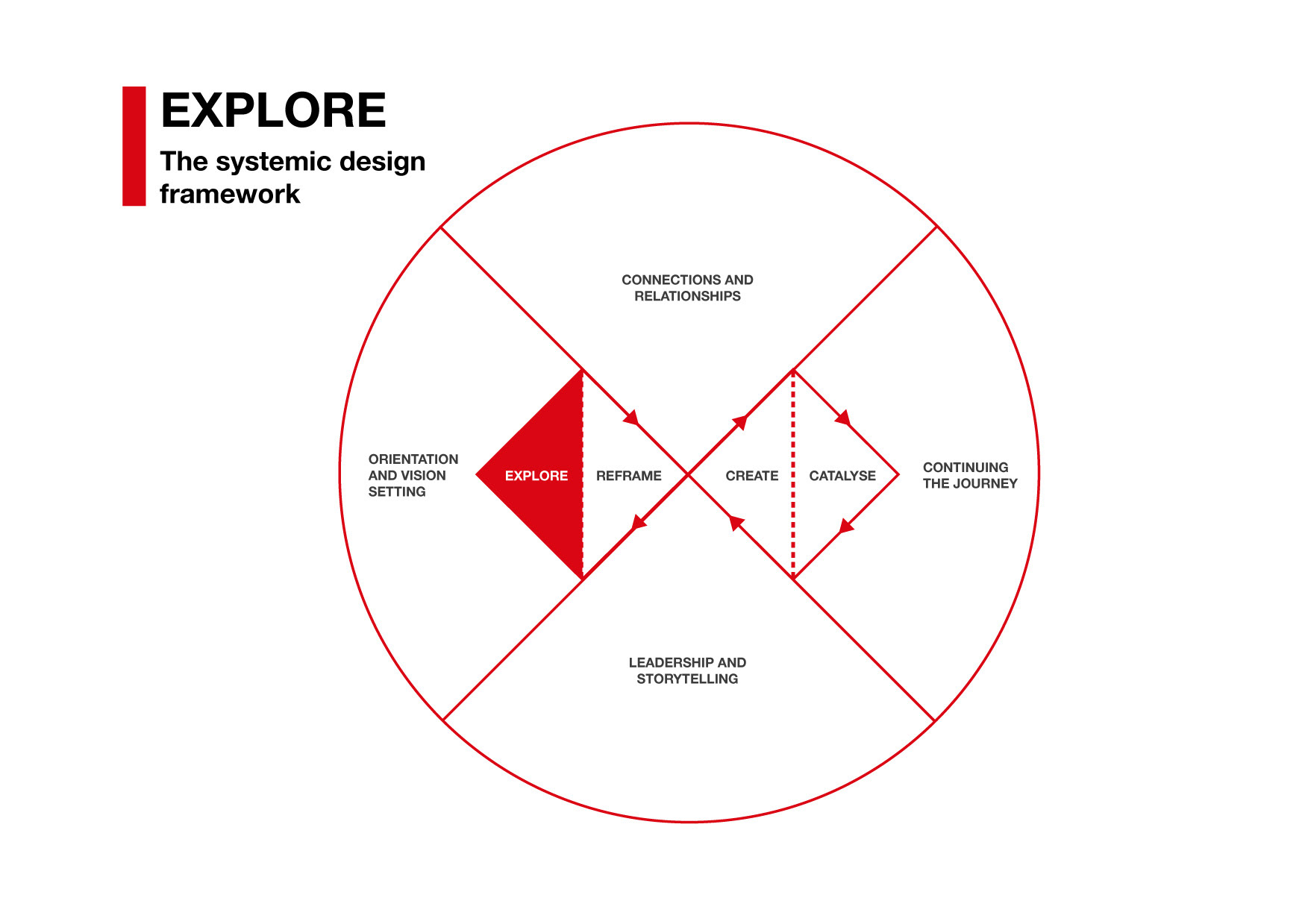 EXPLORE

The systemic design framework

CONNECTIONS AND RELATIONSHIPS

ORIENTATION AND VISION SETTING

EXPLORE

REFRAME

CREATE

CATALYSE

CONTINUING THE JOURNEY

LEADERSHIP AND STORYTELLING